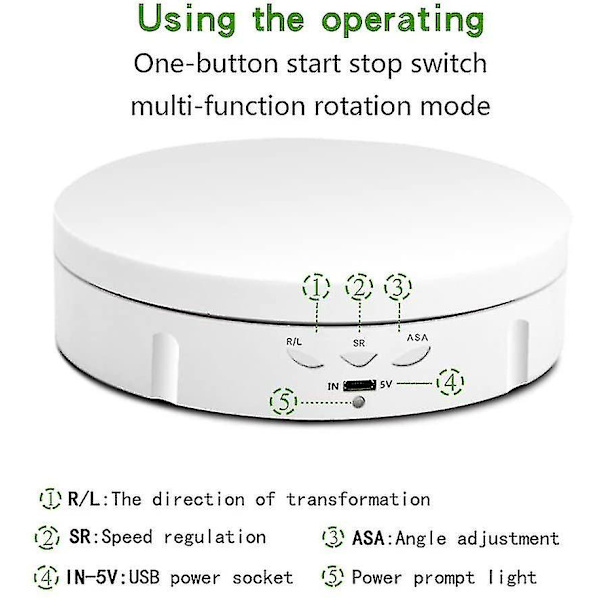 Using the operating
One-button start stop switch
multi-function rotation mode

①
②
③
R/L
SR
ASA
IN
5V
④
⑤

① R/L:The direction of transformation

② SR:Speed regulation

③ ASA:Angle adjustment

④ IN-5V:USB power socket

⑤ Power prompt light